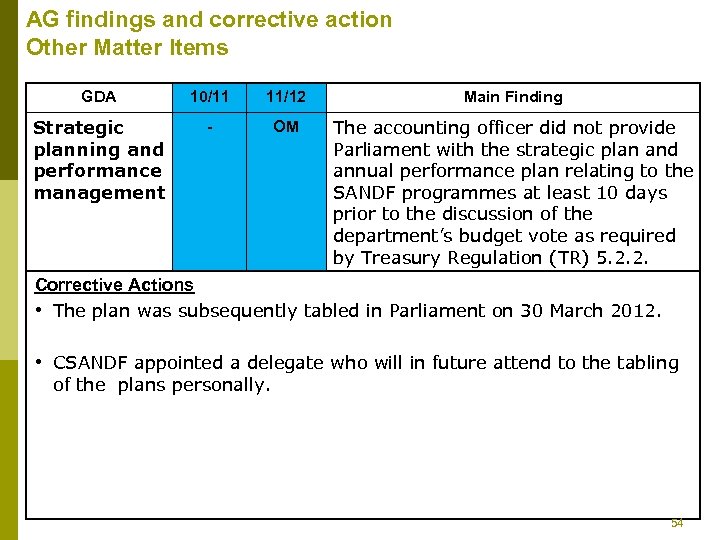 AG findings and corrective action
Other Matter Items

| GDA | 10/11 | 11/12 | Main Finding |
|---|---|---|---|
| Strategic planning and performance management | - | OM | The accounting officer did not provide Parliament with the strategic plan and annual performance plan relating to the SANDF programmes at least 10 days prior to the discussion of the department's budget vote as required by Treasury Regulation (TR) 5.2.2. |

Corrective Actions

• The plan was subsequently tabled in Parliament on 30 March 2012.

• CSANDF appointed a delegate who will in future attend to the tabling of the plans personally.

54